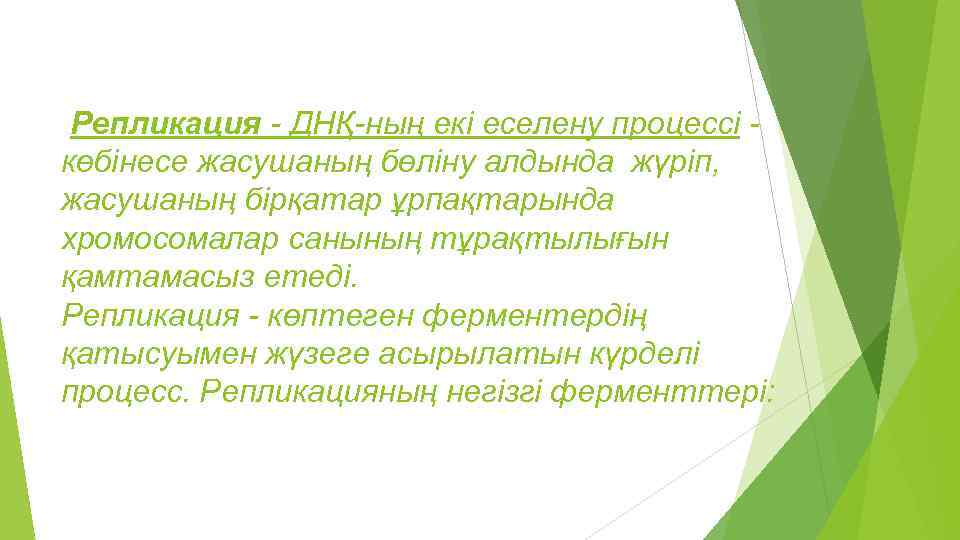 Репликация - ДНҚ-ның екі еселену процессі - көбінесе жасушаның бөліну алдында жүріп, жасушаның бірқатар ұрпақтарында хромосомалар санының тұрақтылығын қамтамасыз етеді.
Репликация - көптеген ферментердің қатысуымен жүзеге асырылатын күрделі процесс. Репликацияның негізгі ферменттері: